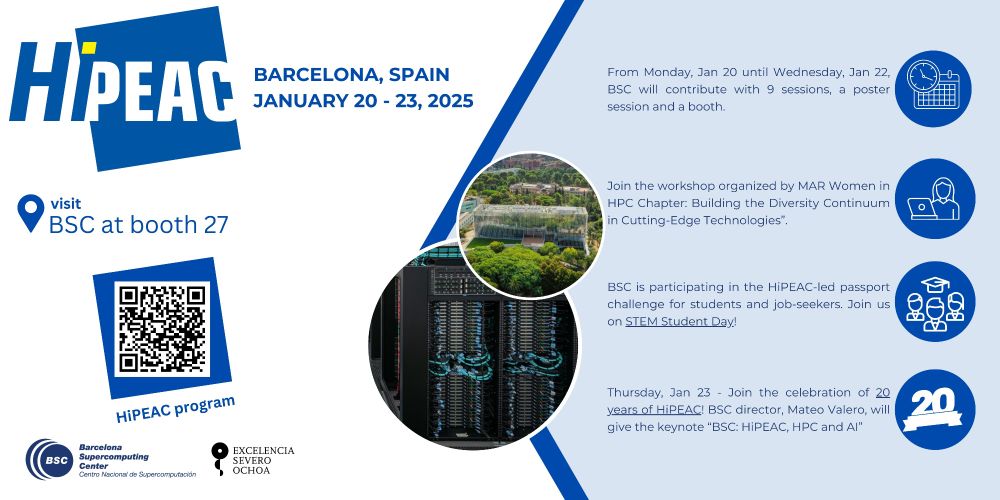 HiPEAC

BARCELONA, SPAIN
JANUARY 20 - 23, 2025

visit
BSC at booth 27

HiPEAC program

BSC Barcelona Supercomputing Center
Centro Nacional de Supercomputación

EXCELENCIA SEVERO OCHOA

From Monday, Jan 20 until Wednesday, Jan 22, BSC will contribute with 9 sessions, a poster session and a booth.

Join the workshop organized by MAR Women in HPC Chapter: Building the Diversity Continuum in Cutting-Edge Technologies".

BSC is participating in the HiPEAC-led passport challenge for students and job-seekers. Join us on STEM Student Day!

Thursday, Jan 23 - Join the celebration of 20 years of HiPEAC! BSC director, Mateo Valero, will give the keynote "BSC: HiPEAC, HPC and AI"

20